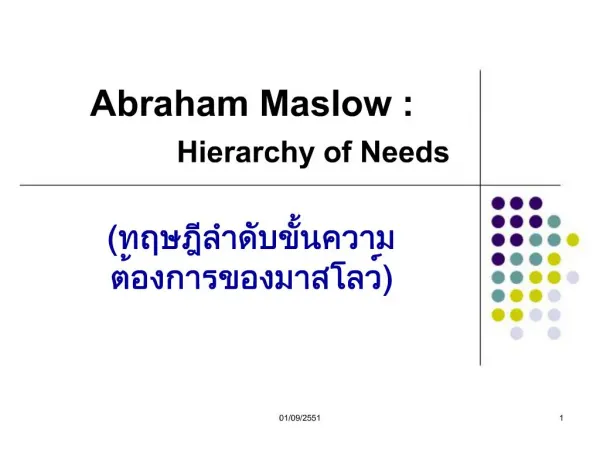 Abraham Maslow :

Hierarchy of Needs

(ทฤษฎีลำดับขั้นความต้องการของมาสโลว์)

01/09/2551

1